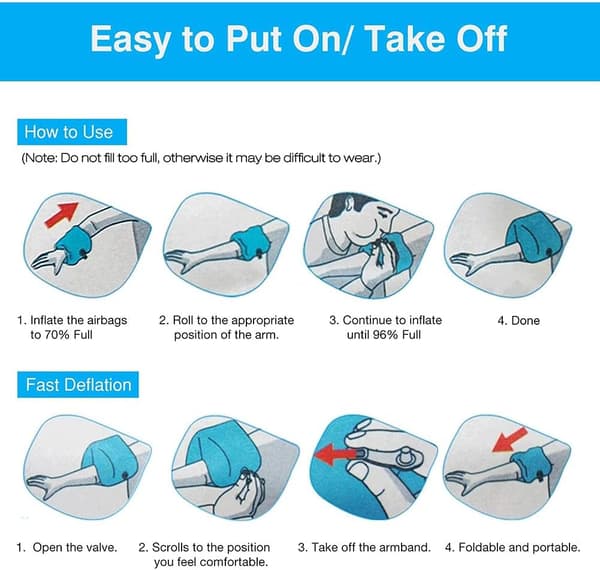 Easy to Put On/ Take Off

How to Use

(Note: Do not fill too full, otherwise it may be difficult to wear.)

1. Inflate the airbags to 70% Full

2. Roll to the appropriate position of the arm.

3. Continue to inflate until 96% Full

4. Done

Fast Deflation

1. Open the valve.

2. Scrolls to the position you feel comfortable.

3. Take off the armband.

4. Foldable and portable.